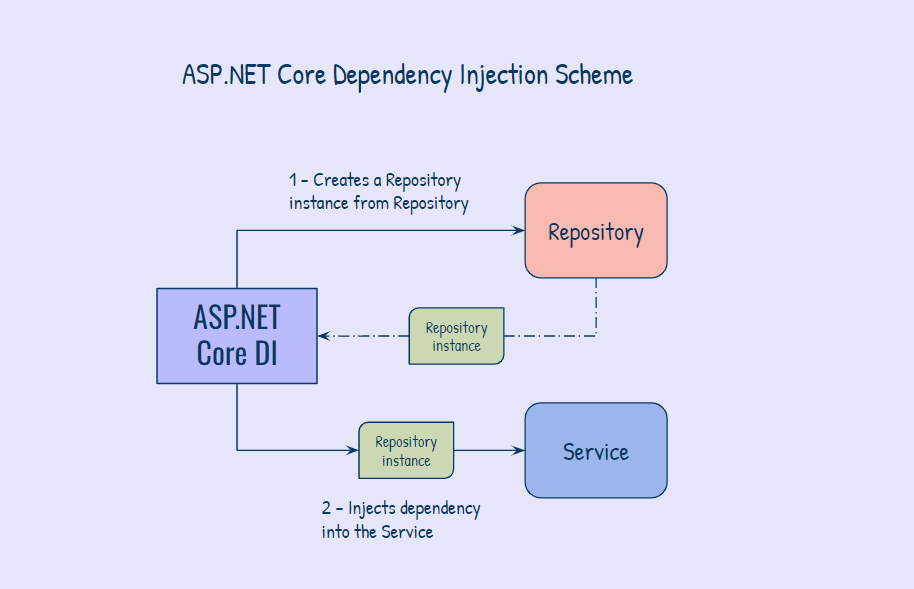 ASP.NET Core Dependency Injection Scheme

1 - Creates a Repository instance from Repository

Repository

ASP.NET Core DI

Repository instance

Repository instance

Service

2 - Injects dependency into the Service